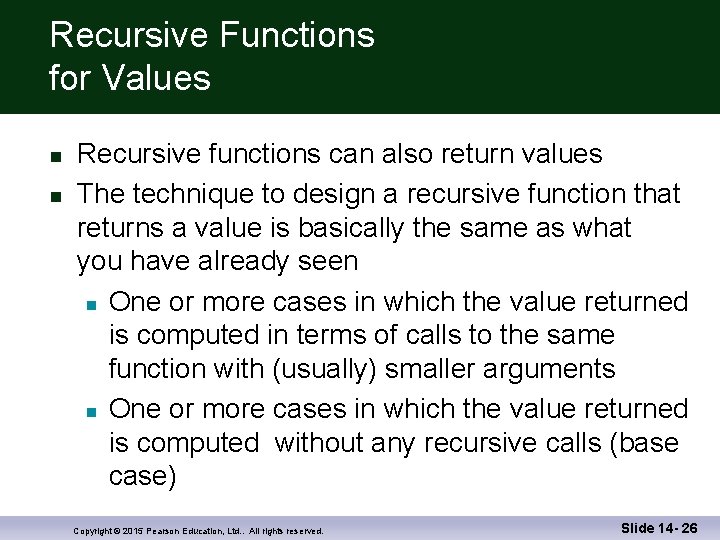 Recursive Functions for Values

- Recursive functions can also return values
- The technique to design a recursive function that returns a value is basically the same as what you have already seen
  - One or more cases in which the value returned is computed in terms of calls to the same function with (usually) smaller arguments
  - One or more cases in which the value returned is computed without any recursive calls (base case)

Copyright © 2015 Pearson Education, Ltd.. All rights reserved.

Slide 14- 26